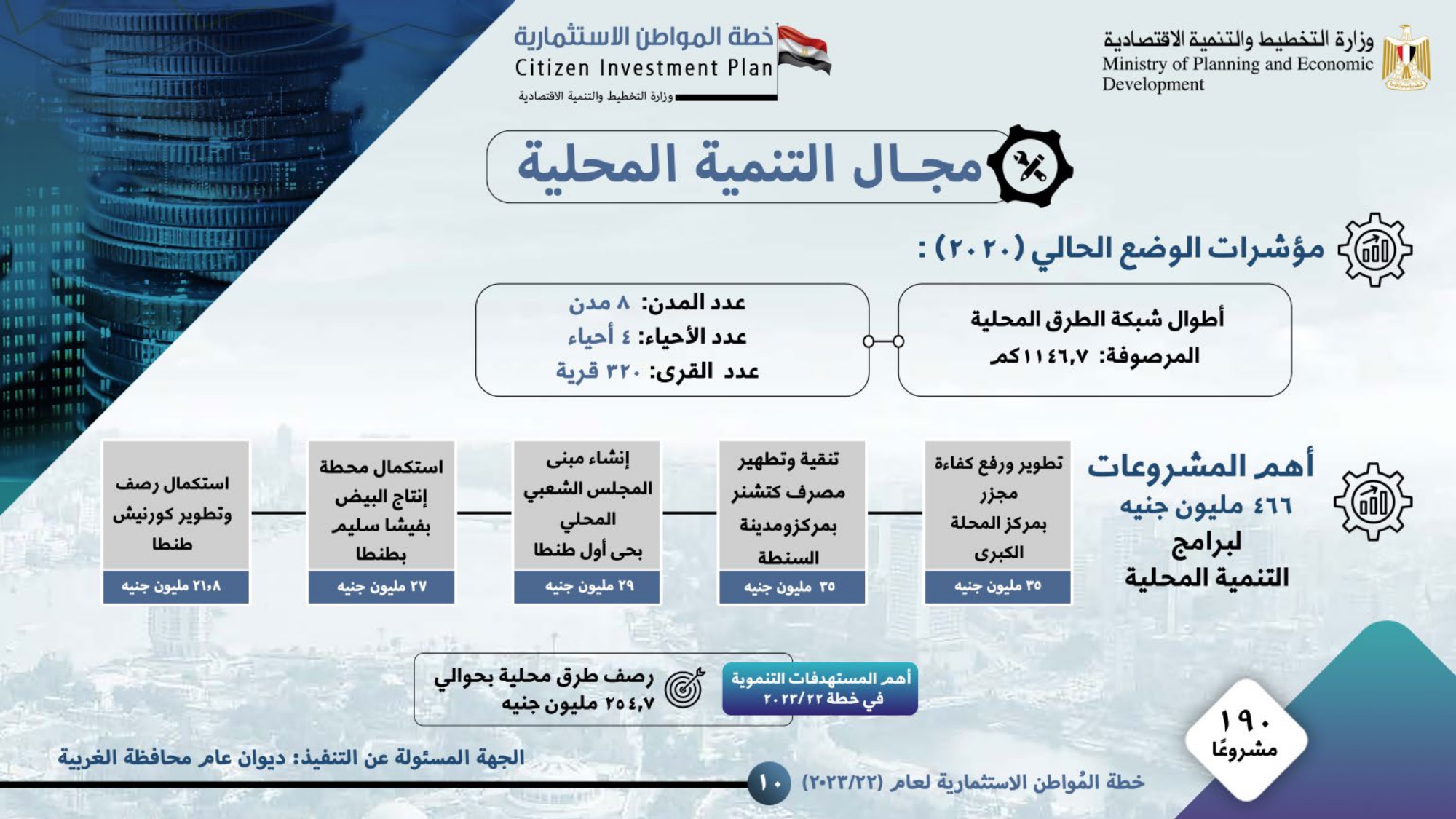 وزارة التخطيط والتنمية الاقتصادية
Ministry of Planning and Economic Development

خطة المواطن الاستثمارية
Citizen Investment Plan
وزارة التخطيط والتنمية الاقتصادية

مجال التنمية المحلية

مؤشرات الوضع الحالي (٢٠٢٠) :

أطوال شبكة الطرق المحلية المرصوفة: ١١٤٦,٧كم

عدد المدن: ٨ مدن
عدد الأحياء: ٤ أحياء
عدد القرى: ٣٢٠ قرية

أهم المشروعات
٤٦٦ مليون جنيه
لبرامج التنمية المحلية

تطوير ورفع كفاءة مجزر بمركز المحلة الكبرى
٣٥ مليون جنيه

تنقية وتطهير مصرف كتشنر بمركزومدينة السنطة
٣٥ مليون جنيه

إنشاء مبنى المجلس الشعبي المحلي بحى أول طنطا
٢٩ مليون جنيه

استكمال محطة إنتاج البيض بفيشا سليم بطنطا
٢٧ مليون جنيه

استكمال رصف وتطوير كورنيش طنطا
٢١,٨ مليون جنيه

أهم المستهدفات التنموية في خطة ٢٠٢٣/٢٢

رصف طرق محلية بحوالي ٢٥٤,٧ مليون جنيه

١٩٠ مشروعًا

الجهة المسئولة عن التنفيذ: ديوان عام محافظة الغربية

خطة المُواطن الاستثمارية لعام (٢٠٢٣/٢٢)

١٠